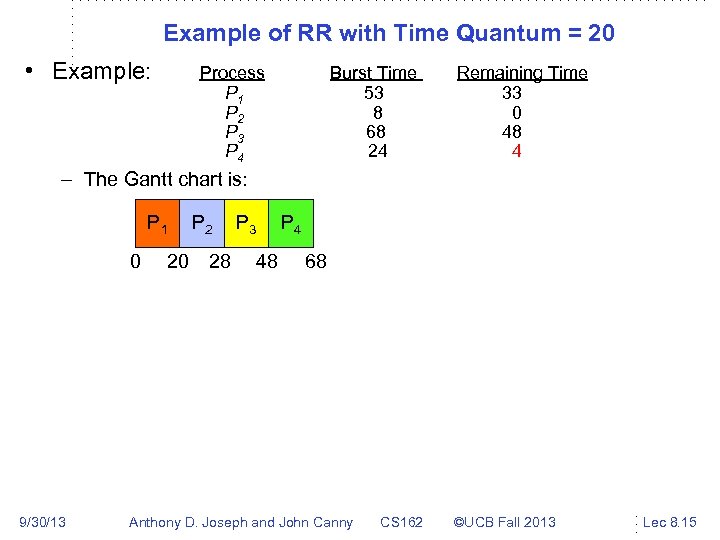 Example of RR with Time Quantum = 20

• Example:

| Process | Burst Time | Remaining Time |
|---|---|---|
| $P_1$ | 53 | 33 |
| $P_2$ | 8 | 0 |
| $P_3$ | 68 | 48 |
| $P_4$ | 24 | 4 |

– The Gantt chart is:

$P_1$ $P_2$ $P_3$ $P_4$

0 20 28 48 68

9/30/13 Anthony D. Joseph and John Canny CS162 ©UCB Fall 2013 Lec 8.15